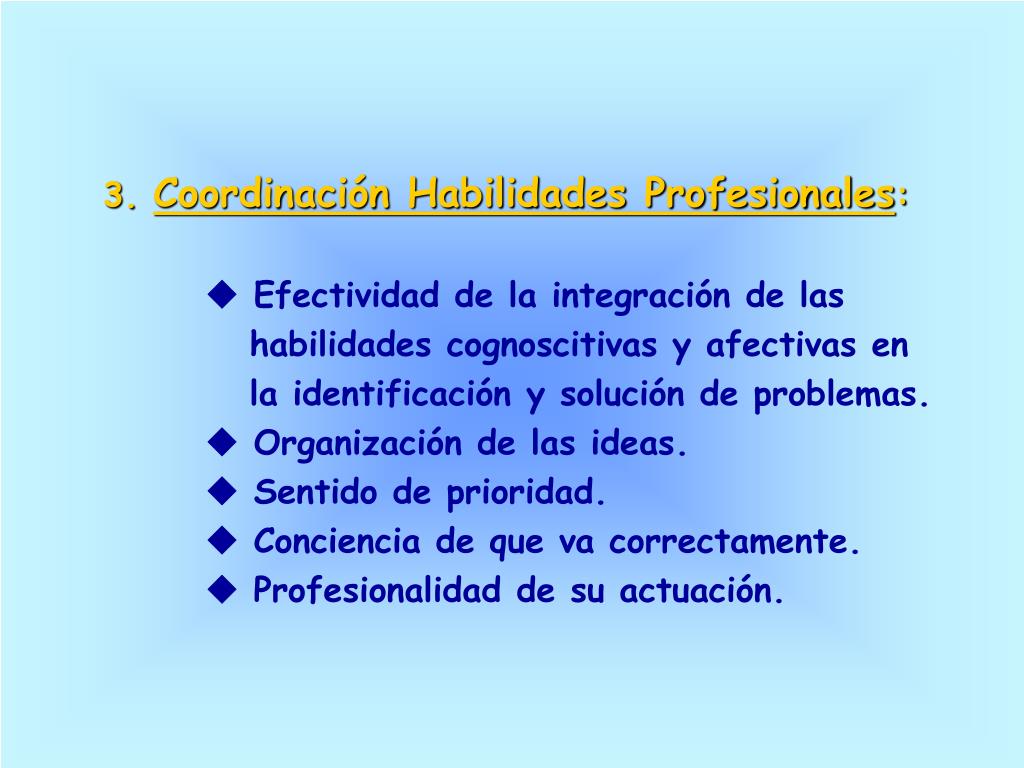 3. Coordinación Habilidades Profesionales:

◆ Efectividad de la integración de las habilidades cognoscitivas y afectivas en la identificación y solución de problemas.
◆ Organización de las ideas.
◆ Sentido de prioridad.
◆ Conciencia de que va correctamente.
◆ Profesionalidad de su actuación.